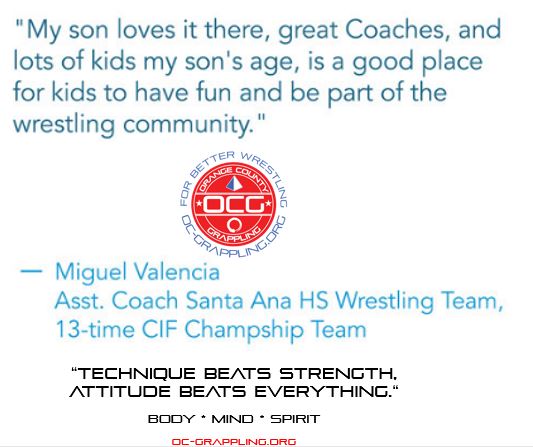 "My son loves it there, great Coaches, and lots of kids my son's age, is a good place for kids to have fun and be part of the wrestling community."

FOR BETTER WRESTLING
ORANGE COUNTY
OCG
GRAPPLING
OC-GRAPPLING.ORG

— Miguel Valencia
Asst. Coach Santa Ana HS Wrestling Team, 13-time CIF Champship Team

"TECHNIQUE BEATS STRENGTH, ATTITUDE BEATS EVERYTHING."

BODY * MIND * SPIRIT

OC-GRAPPLING.ORG